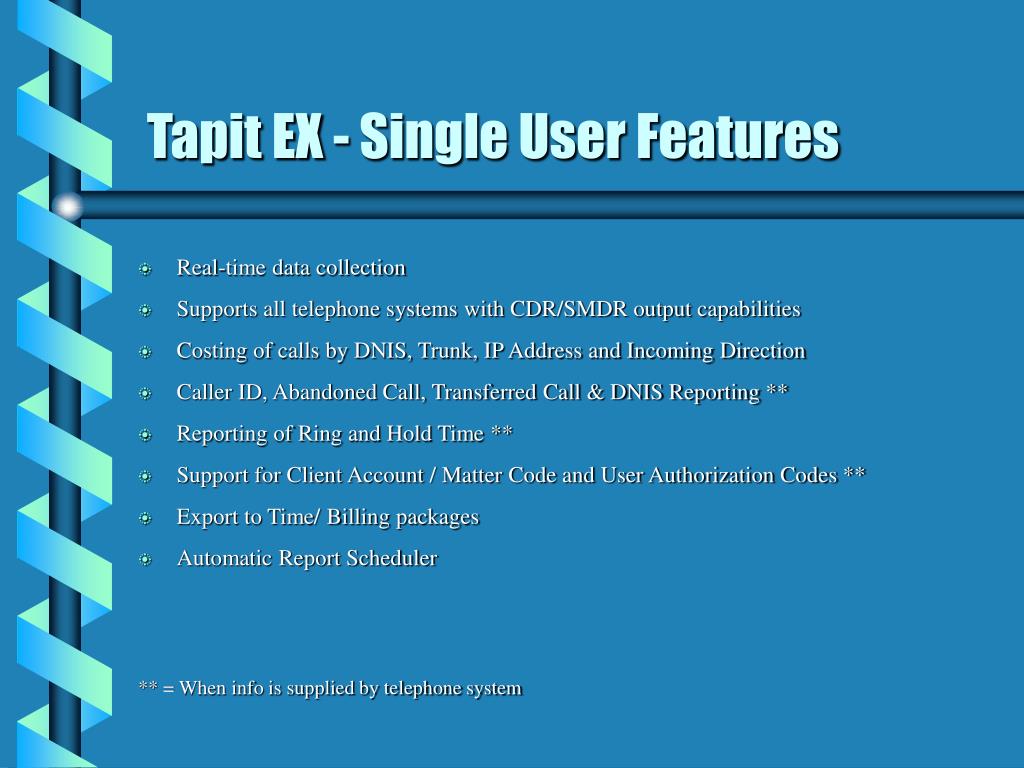 Tapit EX - Single User Features

Real-time data collection

Supports all telephone systems with CDR/SMDR output capabilities

Costing of calls by DNIS, Trunk, IP Address and Incoming Direction

Caller ID, Abandoned Call, Transferred Call & DNIS Reporting **

Reporting of Ring and Hold Time **

Support for Client Account / Matter Code and User Authorization Codes **

Export to Time/ Billing packages

Automatic Report Scheduler

** = When info is supplied by telephone system